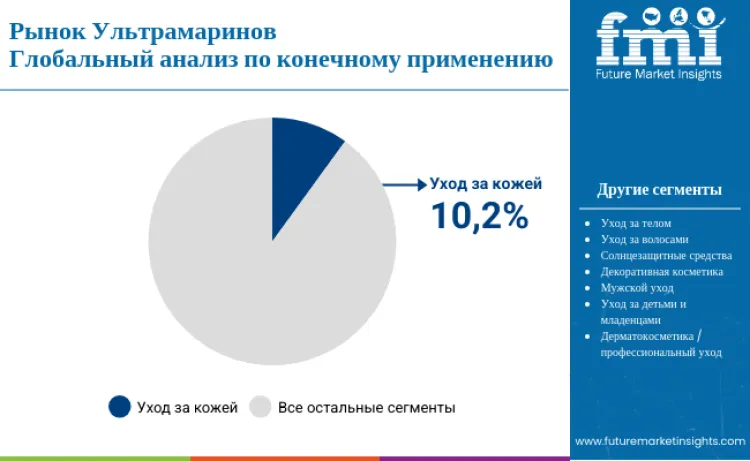 Рынок Ультрамаринов
Глобальный анализ по конечному применению

fmi
Future Market Insights

Уход за кожей
10,2%

Уход за кожей
Все остальные сегменты

Другие сегменты

- Уход за телом
- Уход за волосами
- Солнцезащитные средства
- Декоративная косметика
- Мужской уход
- Уход за детьми и младенцами
- Дерматокосметика / профессиональный уход

www.futuremarketinsights.com